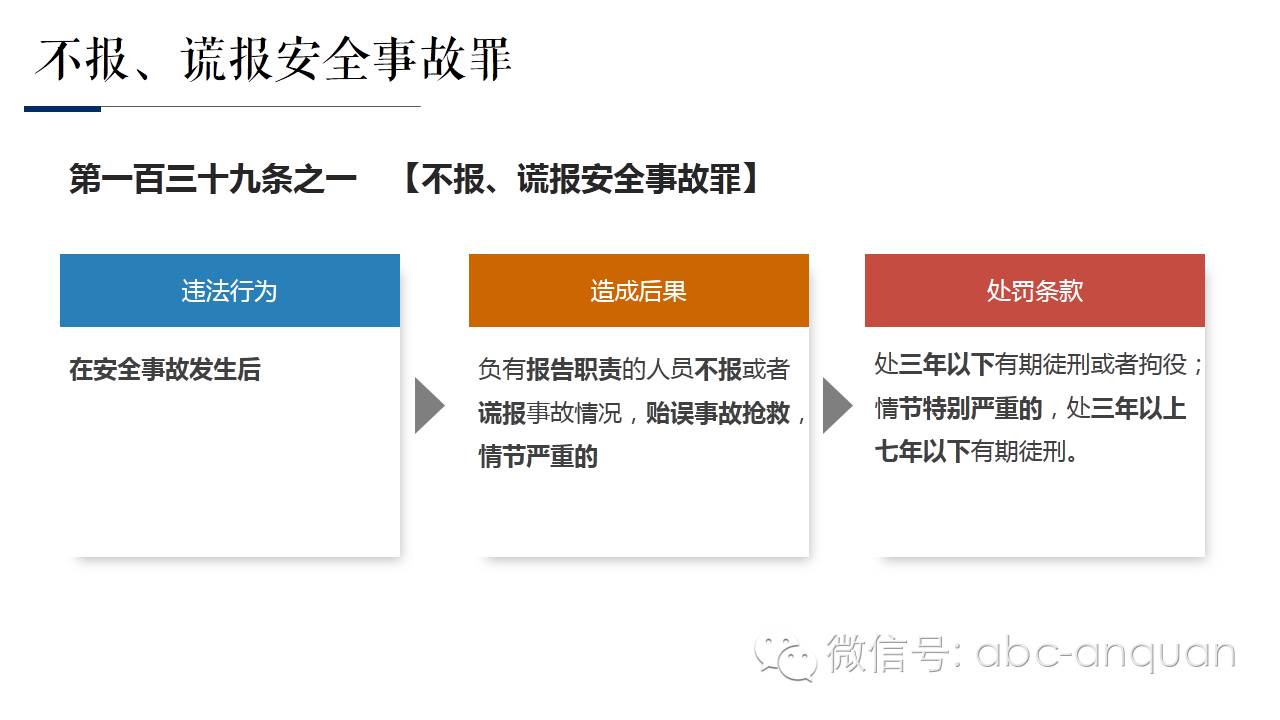 不报、谎报安全事故罪

第一百三十九条之一 【不报、谎报安全事故罪】

违法行为

在安全事故发生后

造成后果

负有报告职责的人员不报或者谎报事故情况，贻误事故抢救，情节严重的

处罚条款

处三年以下有期徒刑或者拘役；情节特别严重的，处三年以上七年以下有期徒刑。

微信号: abc-anquan